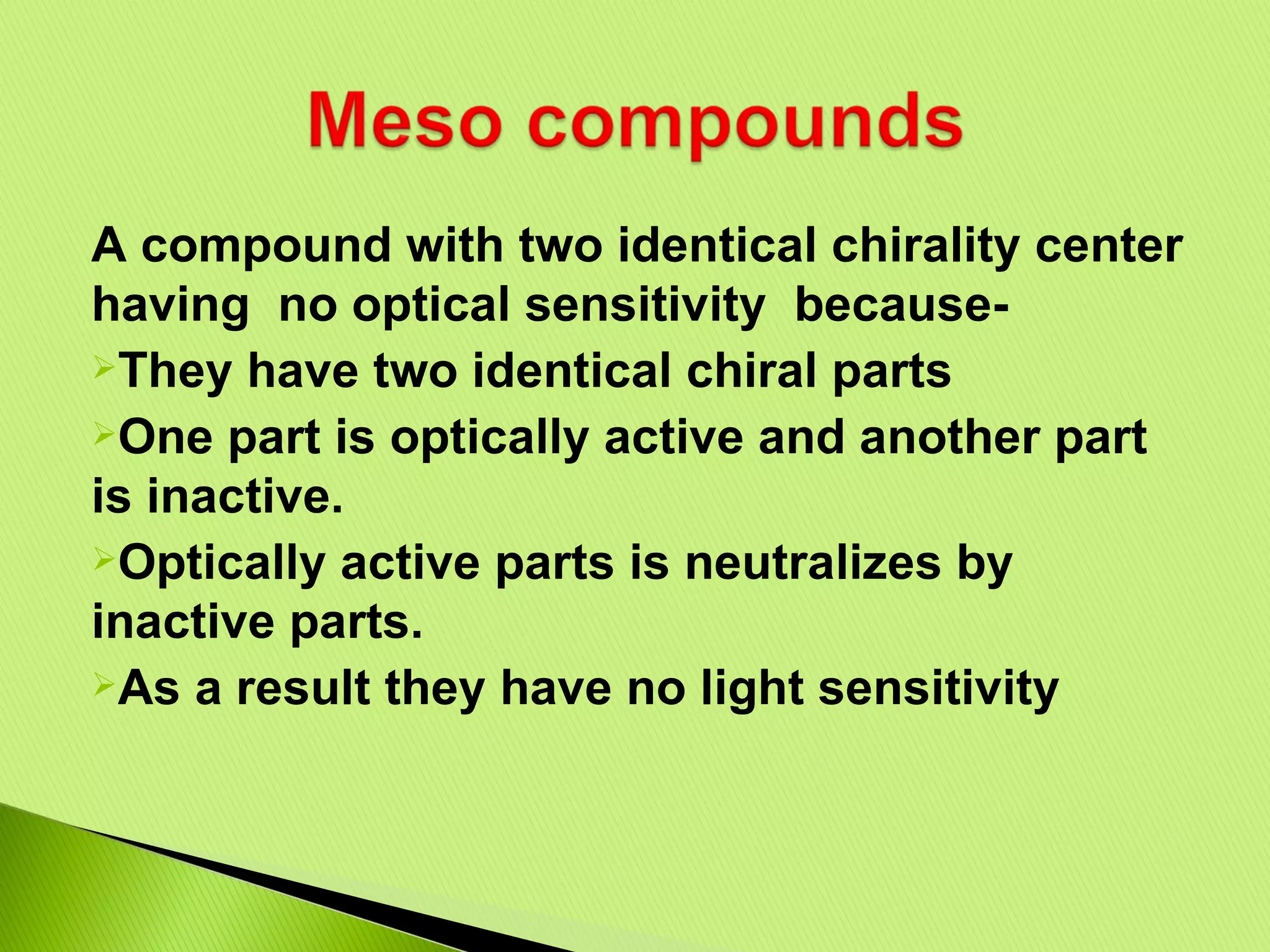 Meso compounds

A compound with two identical chirality center having no optical sensitivity because-

➢They have two identical chiral parts

➢One part is optically active and another part is inactive.

➢Optically active parts is neutralizes by inactive parts.

➢As a result they have no light sensitivity